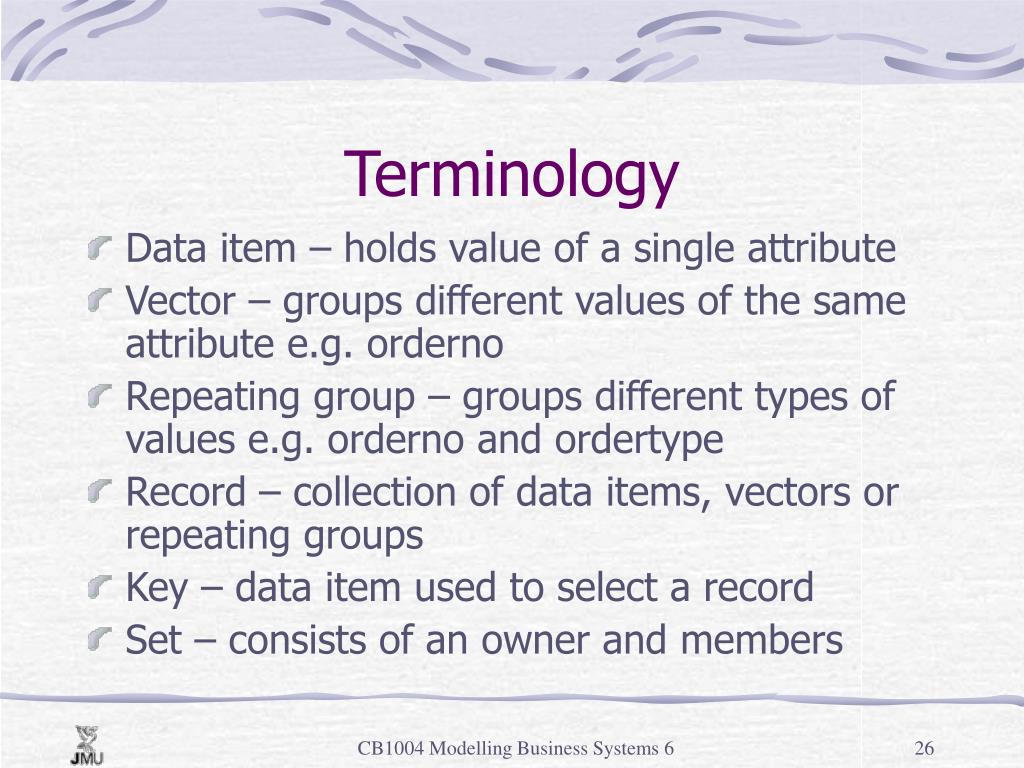 Terminology

Data item – holds value of a single attribute

Vector – groups different values of the same attribute e.g. orderno

Repeating group – groups different types of values e.g. orderno and ordertype

Record – collection of data items, vectors or repeating groups

Key – data item used to select a record

Set – consists of an owner and members

JMU

CB1004 Modelling Business Systems 6

26